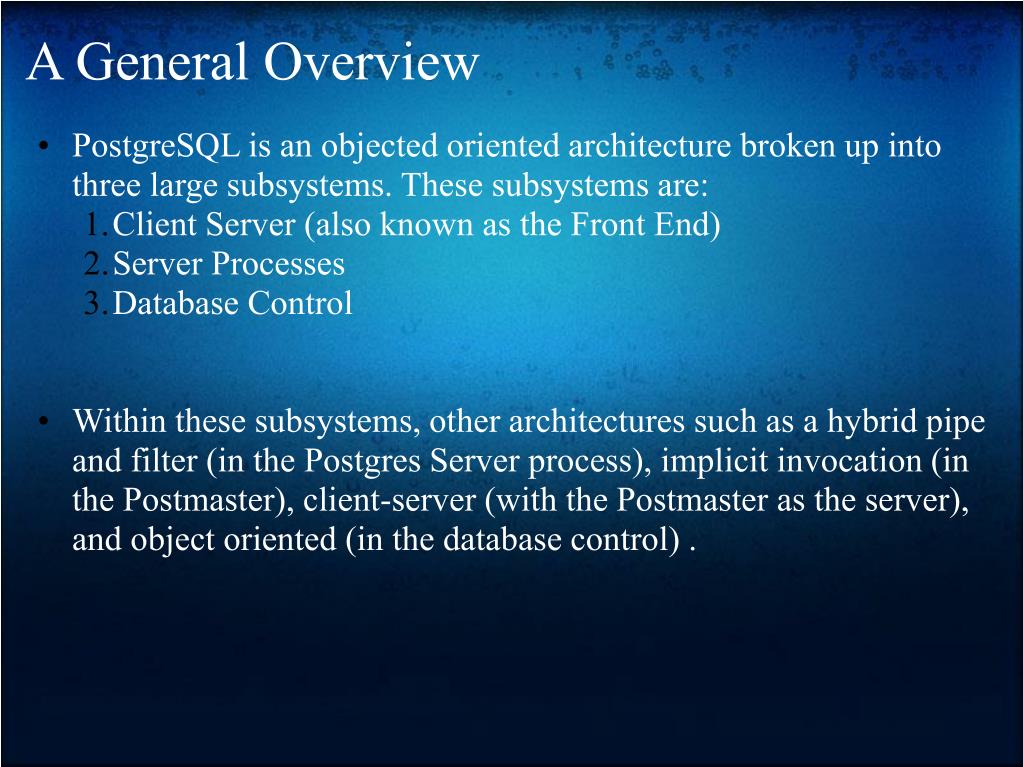 A General Overview

• PostgreSQL is an objected oriented architecture broken up into three large subsystems. These subsystems are:
1. Client Server (also known as the Front End)
2. Server Processes
3. Database Control

• Within these subsystems, other architectures such as a hybrid pipe and filter (in the Postgres Server process), implicit invocation (in the Postmaster), client-server (with the Postmaster as the server), and object oriented (in the database control) .